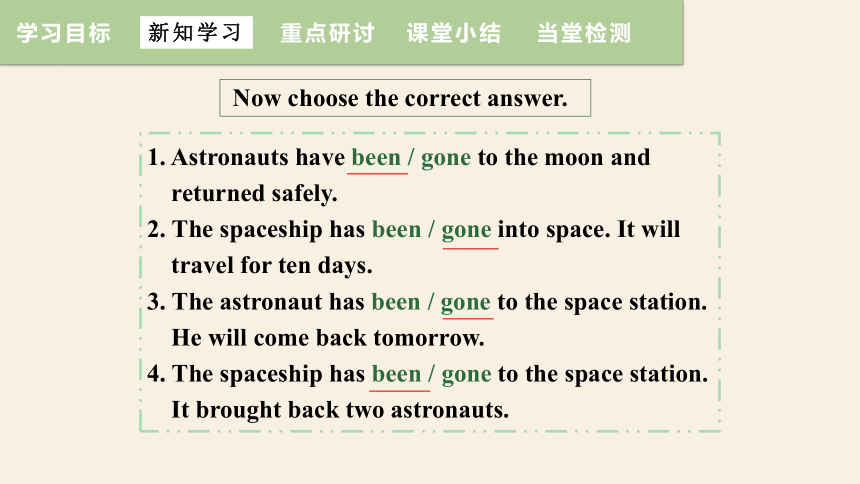 学习目标 新知学习 重点研讨 课堂小结 当堂检测

Now choose the correct answer.

1. Astronauts have been / gone to the moon and returned safely.
2. The spaceship has been / gone into space. It will travel for ten days.
3. The astronaut has been / gone to the space station. He will come back tomorrow.
4. The spaceship has been / gone to the space station. It brought back two astronauts.